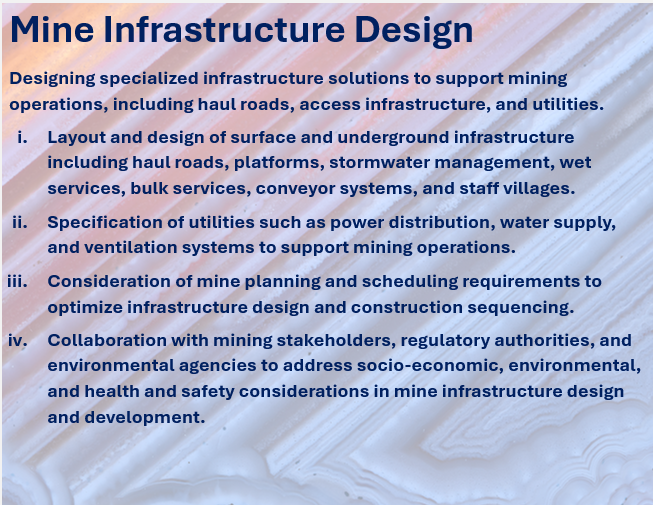 Mine Infrastructure Design

Designing specialized infrastructure solutions to support mining operations, including haul roads, access infrastructure, and utilities.

i. Layout and design of surface and underground infrastructure including haul roads, platforms, stormwater management, wet services, bulk services, conveyor systems, and staff villages.

ii. Specification of utilities such as power distribution, water supply, and ventilation systems to support mining operations.

iii. Consideration of mine planning and scheduling requirements to optimize infrastructure design and construction sequencing.

iv. Collaboration with mining stakeholders, regulatory authorities, and environmental agencies to address socio-economic, environmental, and health and safety considerations in mine infrastructure design and development.